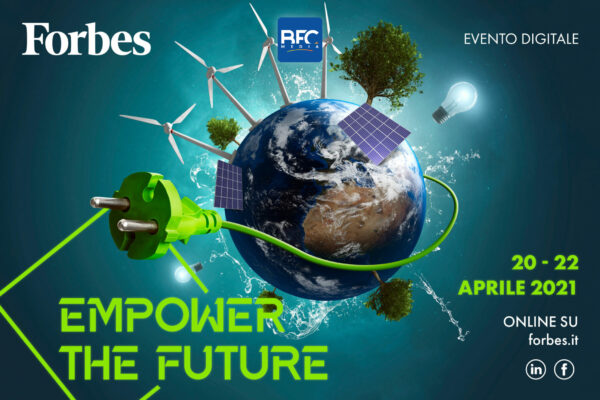 Forbes

BFC MEDIA

EVENTO DIGITALE

20 - 22
APRILE 2021

ONLINE SU
forbes.it

in f

EMPOWER
THE FUTURE